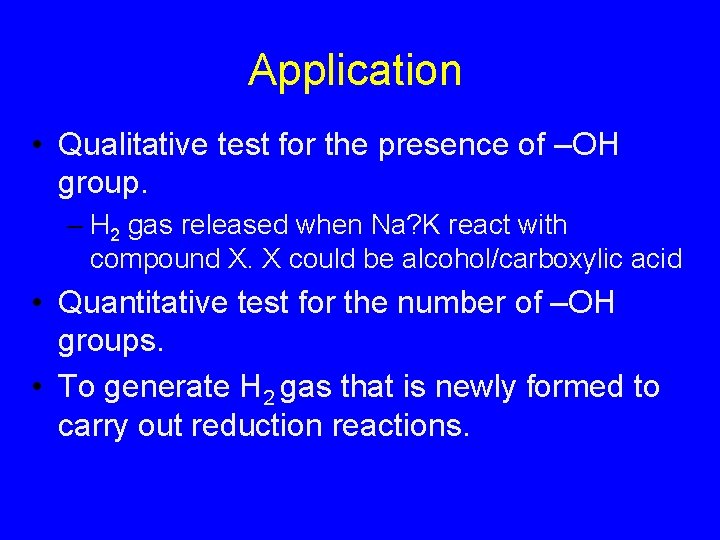 Application

• Qualitative test for the presence of –OH group.

– $H_2$ gas released when Na?K react with compound X. X could be alcohol/carboxylic acid

• Quantitative test for the number of –OH groups.

• To generate $H_2$ gas that is newly formed to carry out reduction reactions.